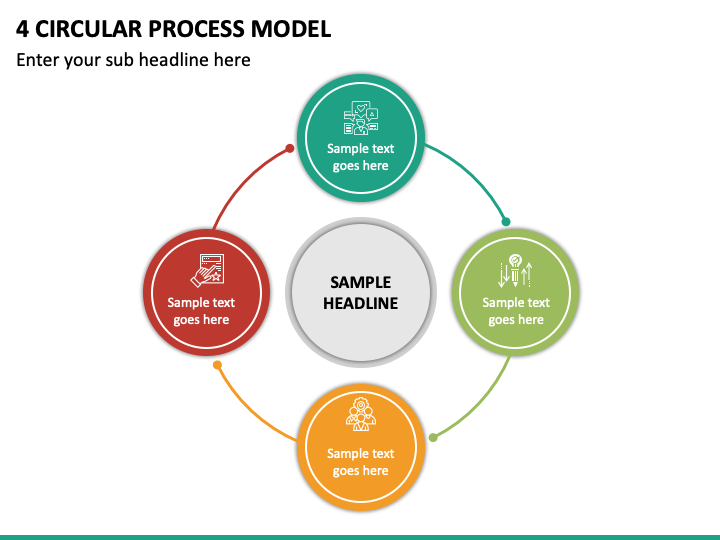 4 CIRCULAR PROCESS MODEL

Enter your sub headline here

Sample text goes here

Sample text goes here

SAMPLE HEADLINE

Sample text goes here

Sample text goes here